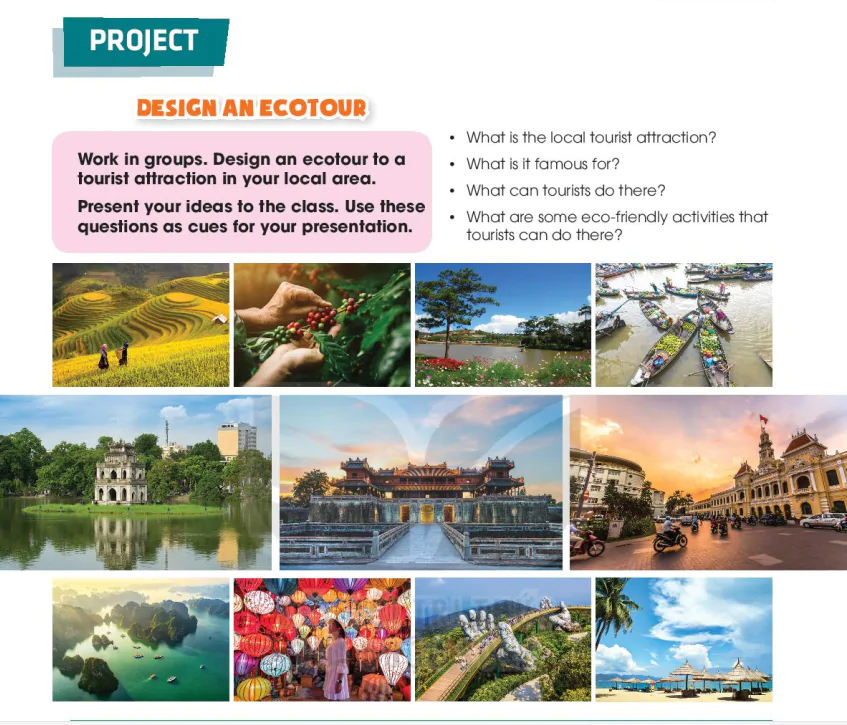 PROJECT

DESIGN AN ECOTOUR

Work in groups. Design an ecotour to a tourist attraction in your local area.

Present your ideas to the class. Use these questions as cues for your presentation.

• What is the local tourist attraction?
• What is it famous for?
• What can tourists do there?
• What are some eco-friendly activities that tourists can do there?